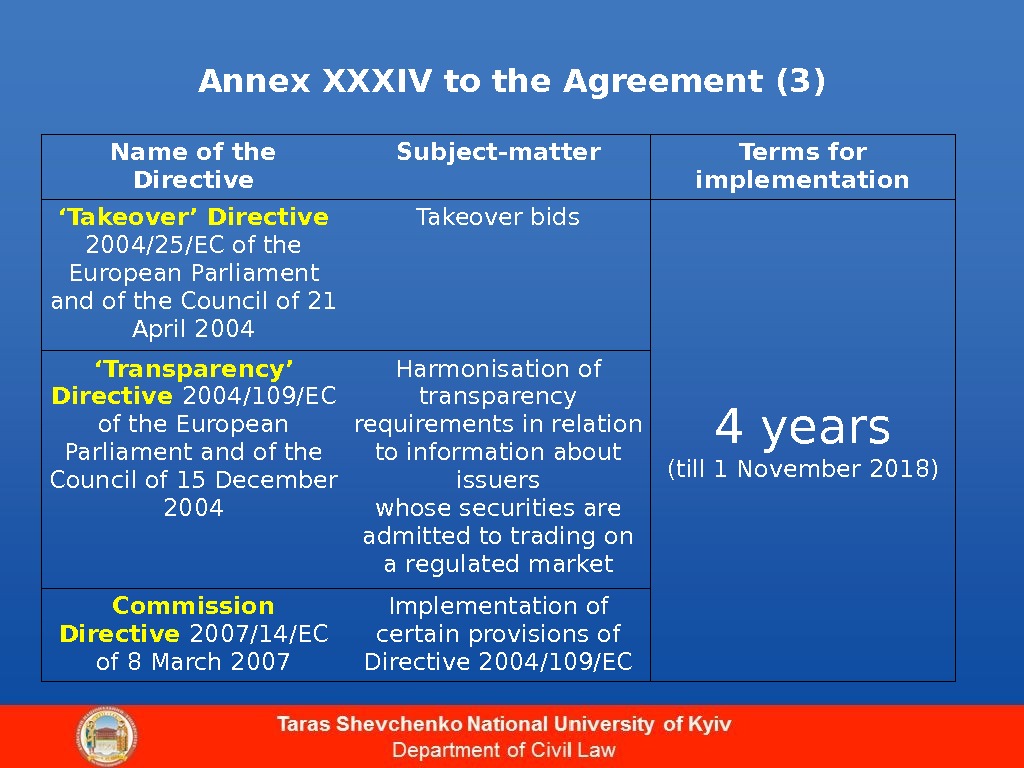 Annex XXXIV to the Agreement (3)

| Name of the Directive | Subject-matter | Terms for implementation |
|---|---|---|
| ‘Takeover’ Directive 2004/25/EC of the European Parliament and of the Council of 21 April 2004 | Takeover bids | 4 years (till 1 November 2018) |
| ‘Transparency’ Directive 2004/109/EC of the European Parliament and of the Council of 15 December 2004 | Harmonisation of transparency requirements in relation to information about issuers whose securities are admitted to trading on a regulated market | |
| Commission Directive 2007/14/EC of 8 March 2007 | Implementation of certain provisions of Directive 2004/109/EC | |

Taras Shevchenko National University of Kyiv
Department of Civil Law